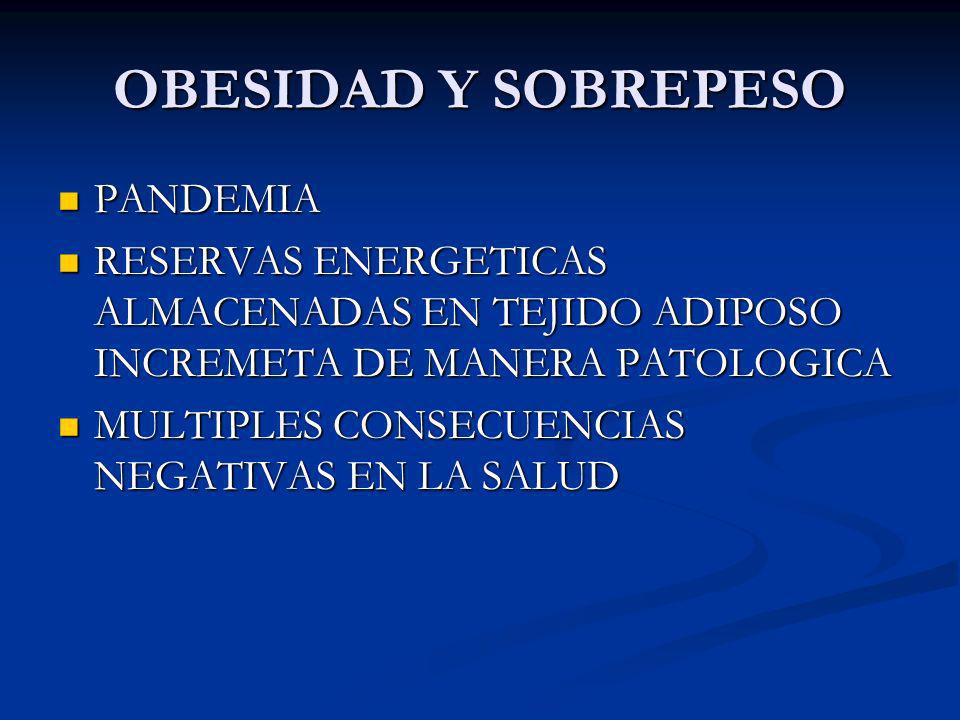 OBESIDAD Y SOBREPESO

- PANDEMIA
- RESERVAS ENERGETICAS ALMACENADAS EN TEJIDO ADIPOSO INCREMETA DE MANERA PATOLOGICA
- MULTIPLES CONSECUENCIAS NEGATIVAS EN LA SALUD